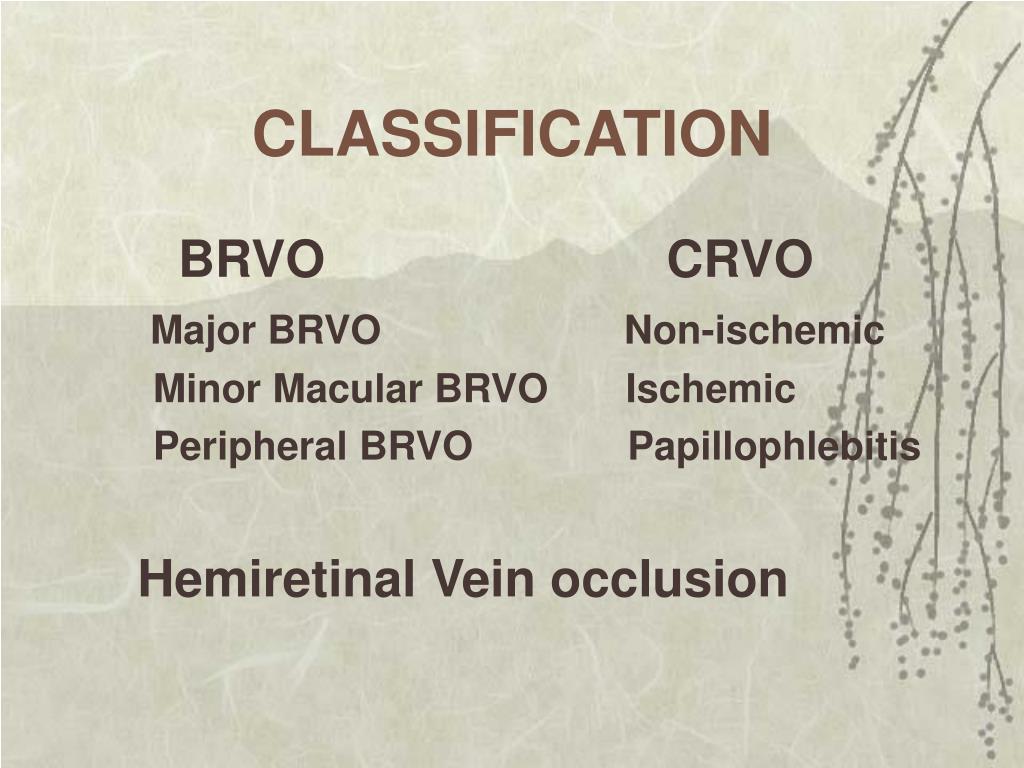 CLASSIFICATION

BRVO

Major BRVO
Minor Macular BRVO
Peripheral BRVO

CRVO

Non-ischemic
Ischemic
Papillophlebitis

Hemiretinal Vein occlusion